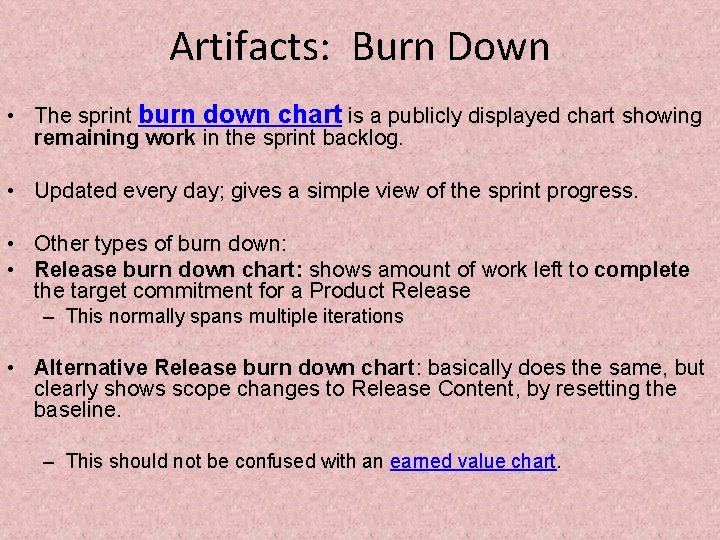 Artifacts: Burn Down

• The sprint burn down chart is a publicly displayed chart showing remaining work in the sprint backlog.

• Updated every day; gives a simple view of the sprint progress.

• Other types of burn down:
• Release burn down chart: shows amount of work left to complete the target commitment for a Product Release
– This normally spans multiple iterations

• Alternative Release burn down chart: basically does the same, but clearly shows scope changes to Release Content, by resetting the baseline.

– This should not be confused with an earned value chart.